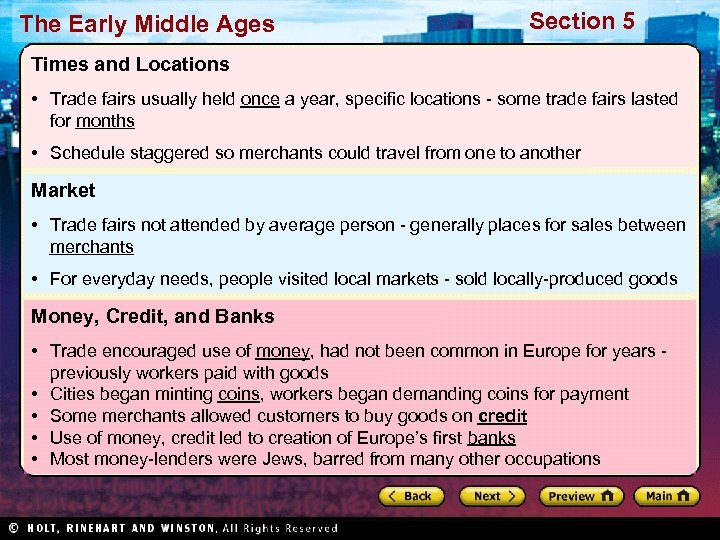 The Early Middle Ages

Section 5

Times and Locations

• Trade fairs usually held once a year, specific locations - some trade fairs lasted for months

• Schedule staggered so merchants could travel from one to another

Market

• Trade fairs not attended by average person - generally places for sales between merchants

• For everyday needs, people visited local markets - sold locally-produced goods

Money, Credit, and Banks

• Trade encouraged use of money, had not been common in Europe for years - previously workers paid with goods
• Cities began minting coins, workers began demanding coins for payment
• Some merchants allowed customers to buy goods on credit
• Use of money, credit led to creation of Europe's first banks
• Most money-lenders were Jews, barred from many other occupations

Back Next Preview Main

© HOLT, RINEHART AND WINSTON, All Rights Reserved